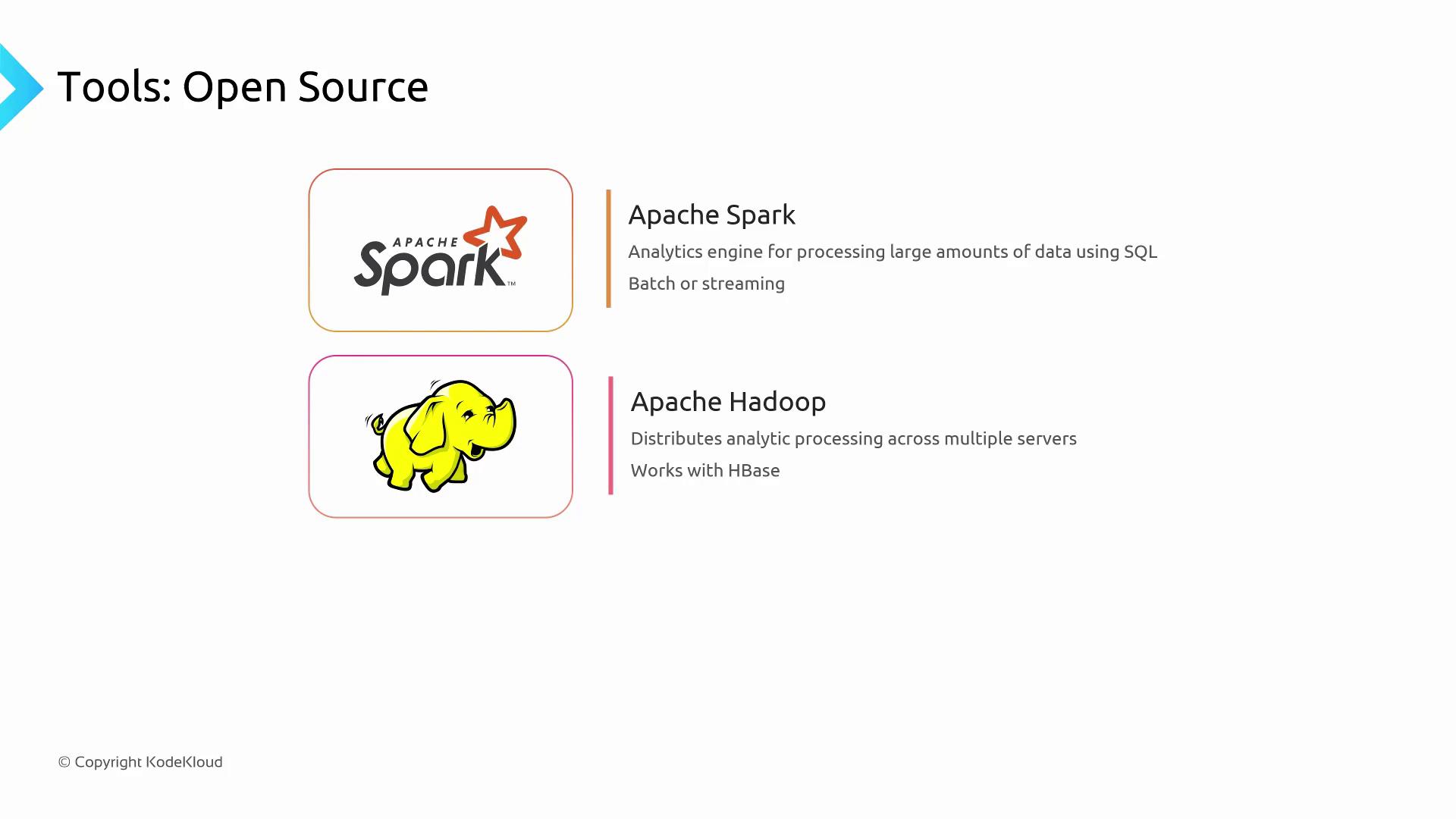 Tools: Open Source

APACHE Spark™

Apache Spark

Analytics engine for processing large amounts of data using SQL

Batch or streaming

Apache Hadoop

Distributes analytic processing across multiple servers

Works with HBase

© Copyright KodeKloud